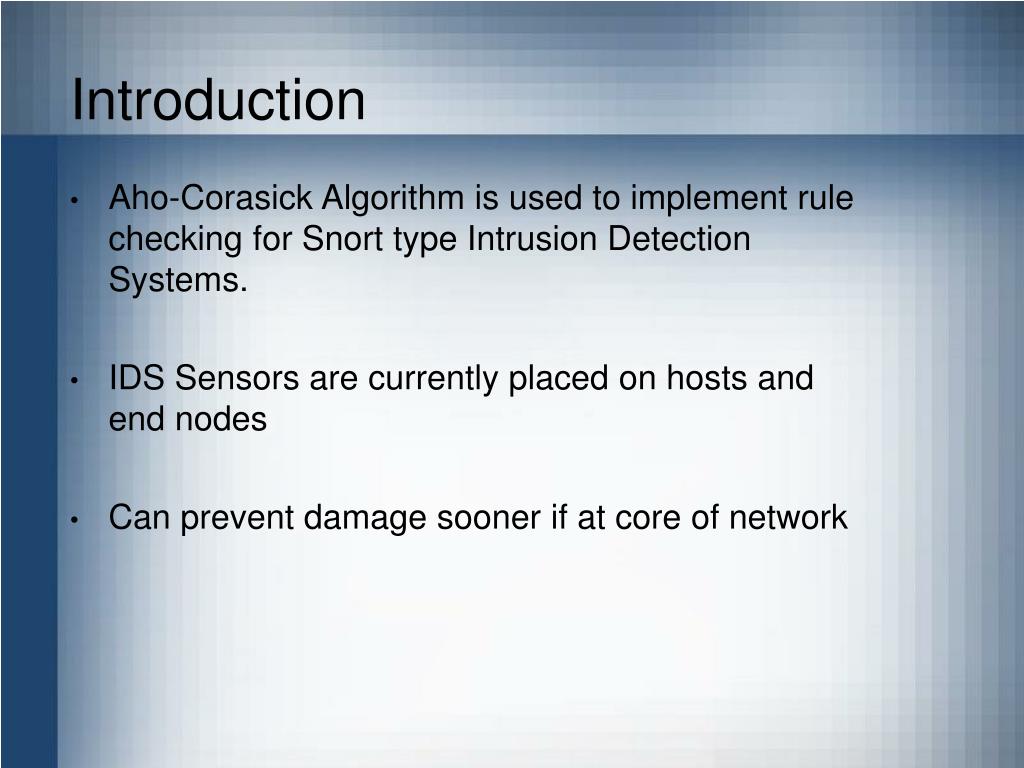 Introduction

• Aho-Corasick Algorithm is used to implement rule checking for Snort type Intrusion Detection Systems.

• IDS Sensors are currently placed on hosts and end nodes

• Can prevent damage sooner if at core of network